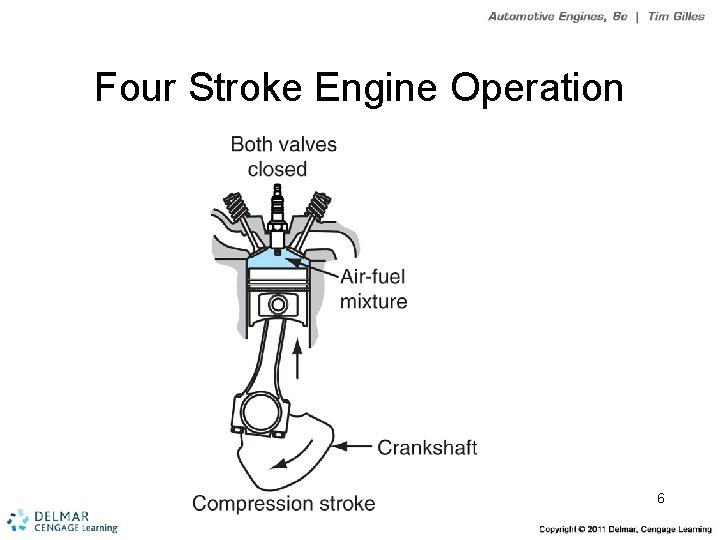 Automotive Engines, 8e | Tim Gilles

Four Stroke Engine Operation

Both valves closed

Air-fuel mixture

Crankshaft

Compression stroke

6

DELMAR CENGAGE Learning

Copyright © 2011 Delmar, Cengage Learning